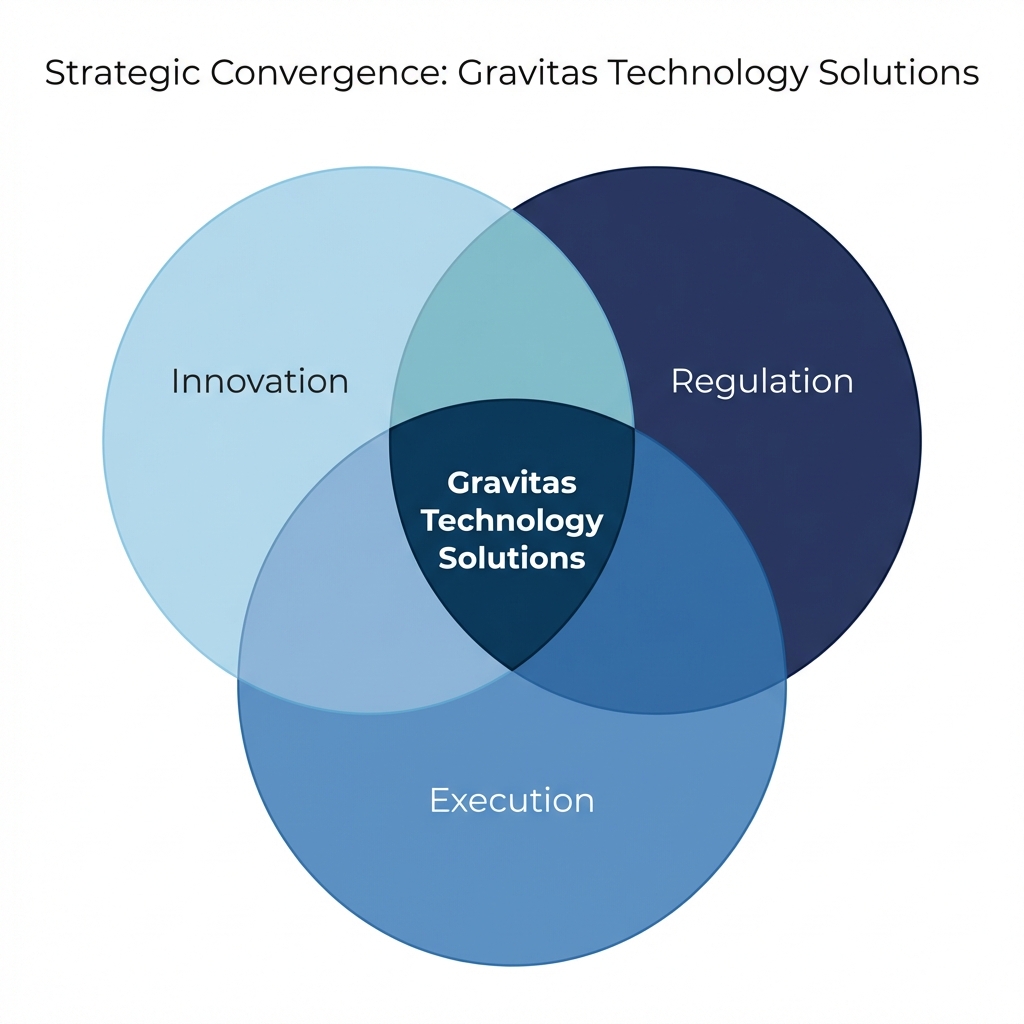 Strategic Convergence: Gravitas Technology Solutions

Innovation

Regulation

Gravitas Technology Solutions

Execution